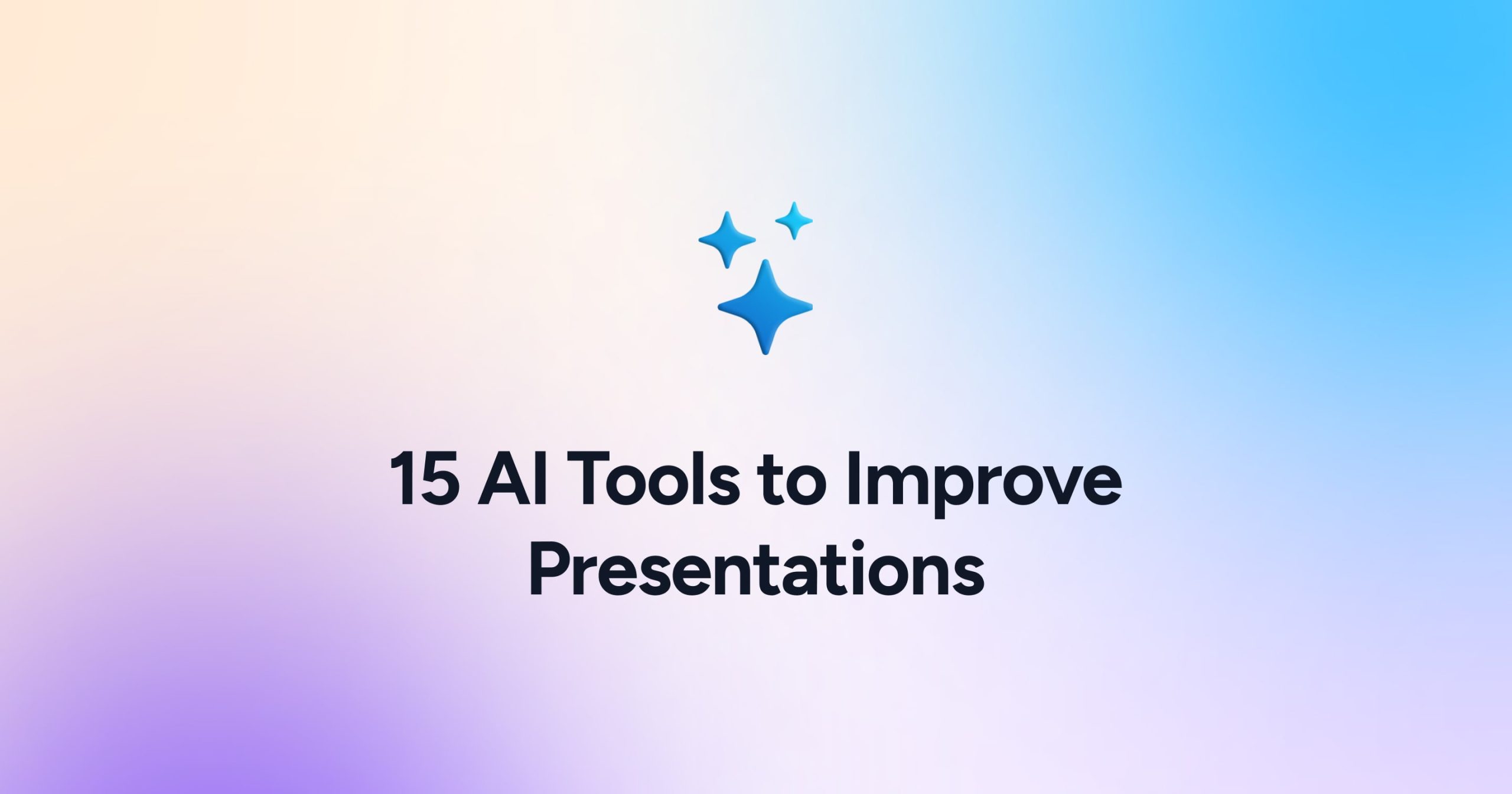 15 AI Tools to Improve Presentations